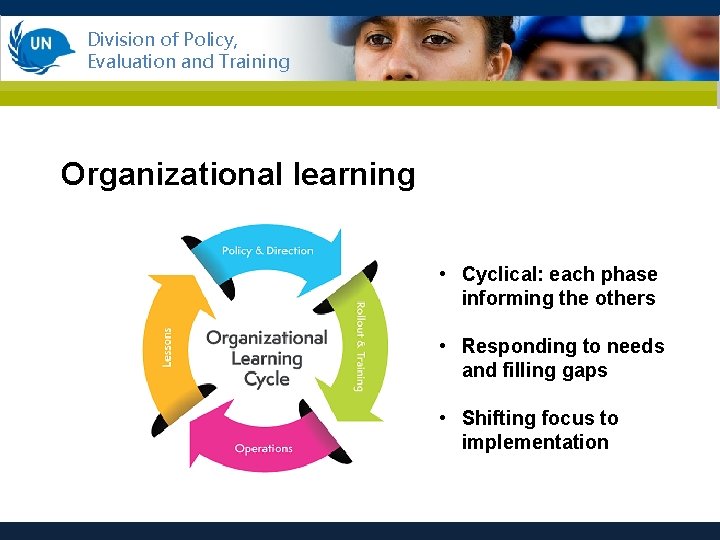 UN

Division of Policy, Evaluation and Training

Organizational learning

Policy & Direction

Rollout & Training

Operations

Lessons

Organizational Learning Cycle

• Cyclical: each phase informing the others

• Responding to needs and filling gaps

• Shifting focus to implementation